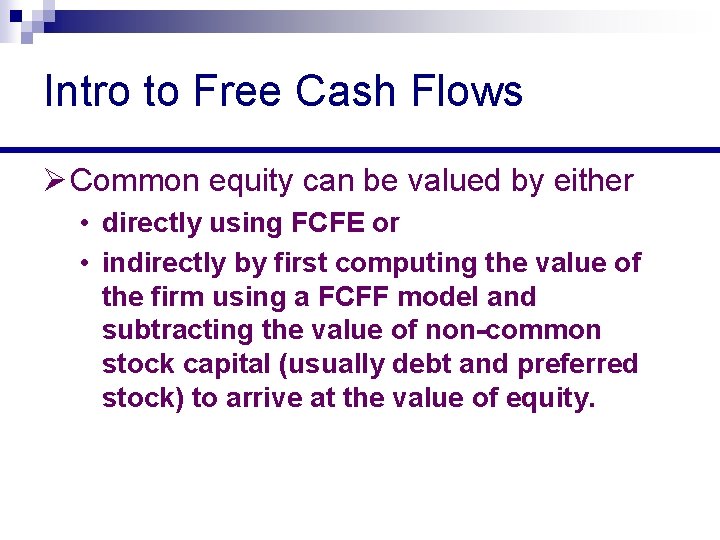 Intro to Free Cash Flows

➢ Common equity can be valued by either

• directly using FCFE or

• indirectly by first computing the value of the firm using a FCFF model and subtracting the value of non-common stock capital (usually debt and preferred stock) to arrive at the value of equity.